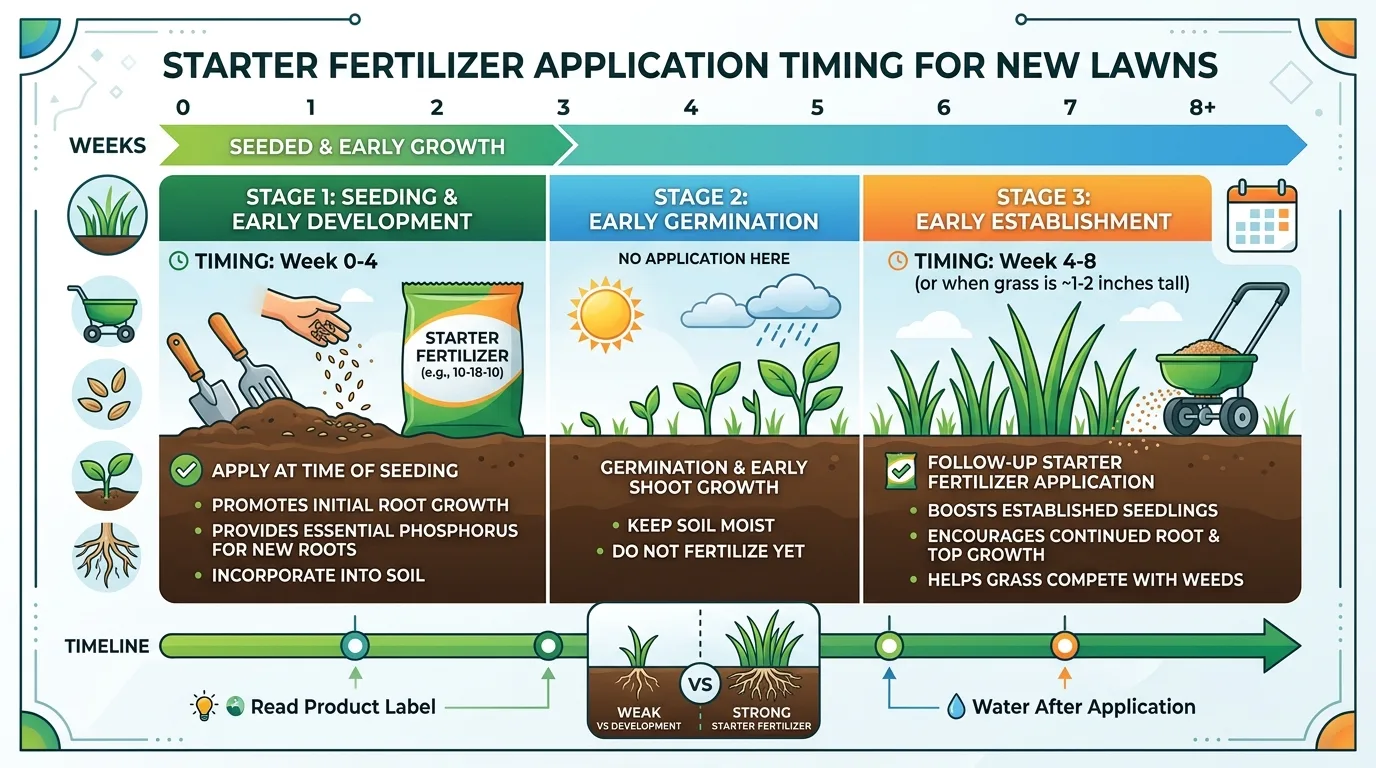 STARTER FERTILIZER APPLICATION TIMING FOR NEW LAWNS

0 1 2 3 4 5 6 7 8+

WEEKS

SEEDED & EARLY GROWTH

STAGE 1: SEEDING & EARLY DEVELOPMENT

TIMING: Week 0-4

STARTER FERTILIZER (e.g., 10-18-10)

APPLY AT TIME OF SEEDING
• PROMOTES INITIAL ROOT GROWTH
• PROVIDES ESSENTIAL PHOSPHORUS FOR NEW ROOTS
• INCORPORATE INTO SOIL

STAGE 2: EARLY GERMINATION

NO APPLICATION HERE

GERMINATION & EARLY SHOOT GROWTH
• KEEP SOIL MOIST
• DO NOT FERTILIZE YET

STAGE 3: EARLY ESTABLISHMENT

TIMING: Week 4-8 (or when grass is ~1-2 inches tall)

FOLLOW-UP STARTER FERTILIZER APPLICATION
• BOOSTS ESTABLISHED SEEDLINGS
• ENCOURAGES CONTINUED ROOT & TOP GROWTH
• HELPS GRASS COMPETE WITH WEEDS

TIMELINE

Read Product Label

WEAK VS DEVELOPMENT

VS

STRONG STARTER FERTILIZER

Water After Application